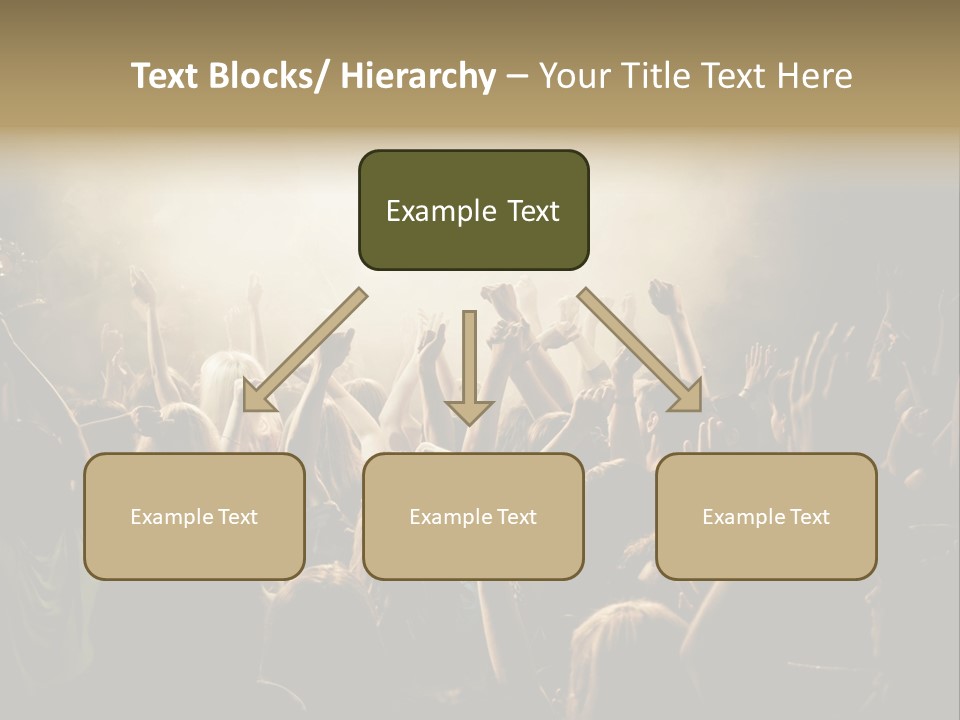 Text Blocks/ Hierarchy – Your Title Text Here

Example Text

Example Text

Example Text

Example Text